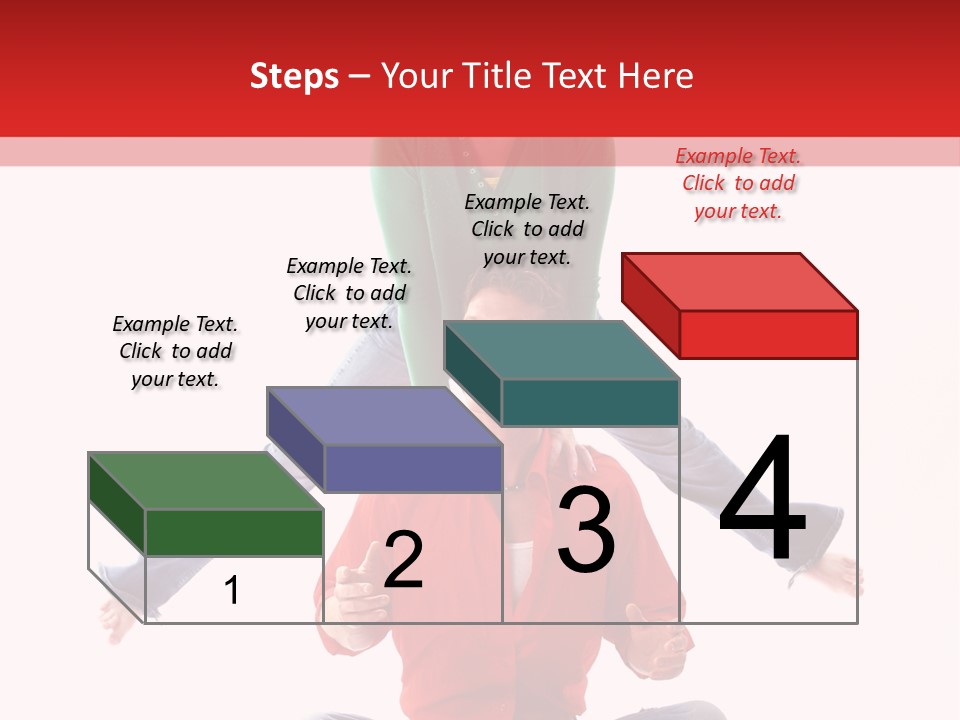 Steps – Your Title Text Here

Example Text. Click to add your text.

Example Text. Click to add your text.

Example Text. Click to add your text.

Example Text. Click to add your text.

1

2

3

4